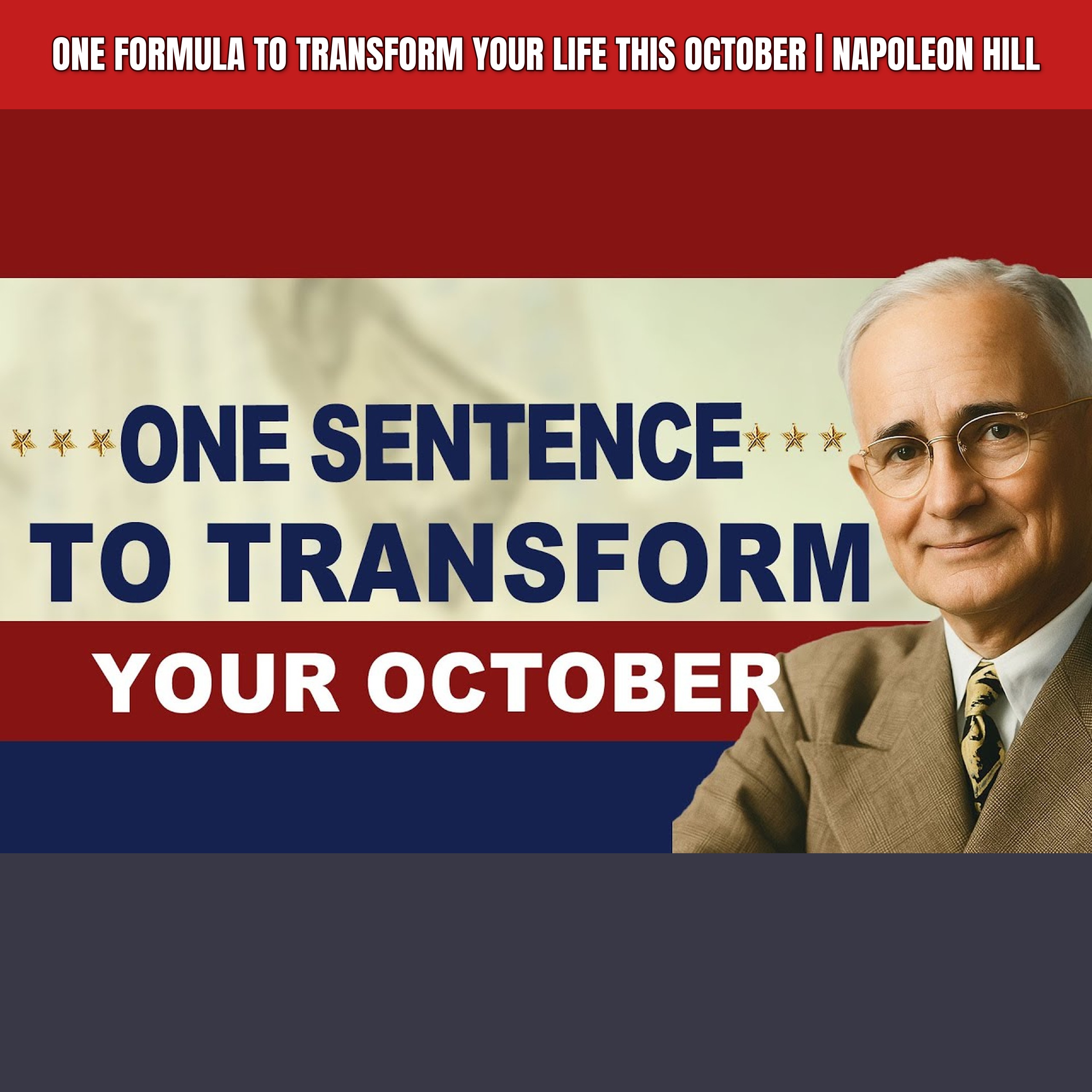 ONE FORMULA TO TRANSFORM YOUR LIFE THIS OCTOBER | NAPOLEON HILL

ONE SENTENCE TO TRANSFORM

YOUR OCTOBER